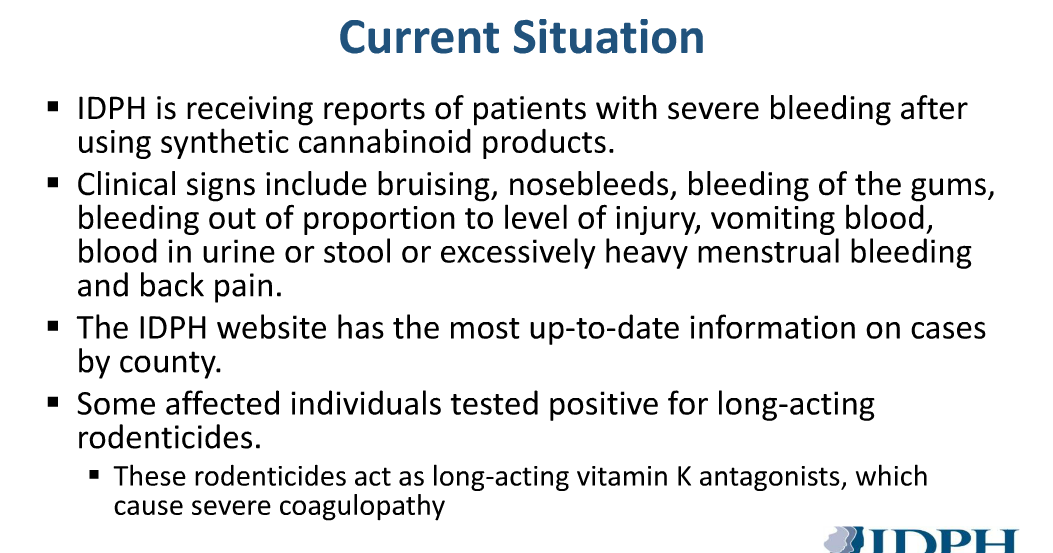 Current Situation

▪ IDPH is receiving reports of patients with severe bleeding after using synthetic cannabinoid products.

▪ Clinical signs include bruising, nosebleeds, bleeding of the gums, bleeding out of proportion to level of injury, vomiting blood, blood in urine or stool or excessively heavy menstrual bleeding and back pain.

▪ The IDPH website has the most up-to-date information on cases by county.

▪ Some affected individuals tested positive for long-acting rodenticides.

▪ These rodenticides act as long-acting vitamin K antagonists, which cause severe coagulopathy

IDPH